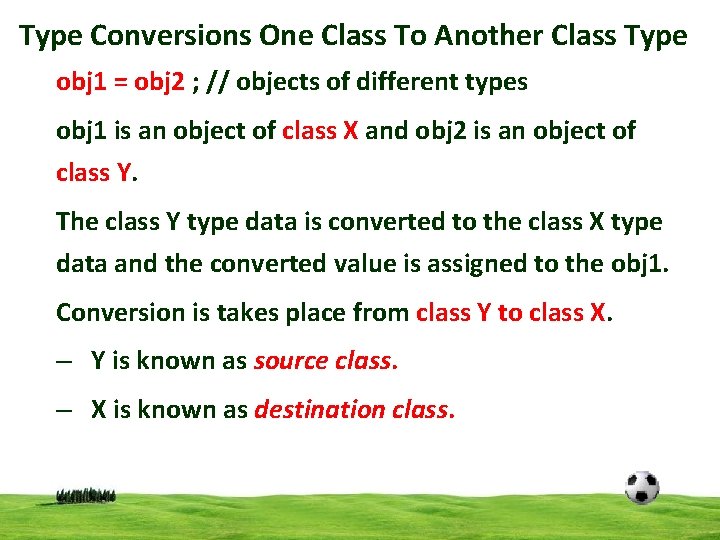 Type Conversions One Class To Another Class Type

obj1 = obj2 ; // objects of different types

obj1 is an object of class X and obj2 is an object of class Y.

The class Y type data is converted to the class X type data and the converted value is assigned to the obj1.

Conversion is takes place from class Y to class X.

– Y is known as source class.

– X is known as destination class.